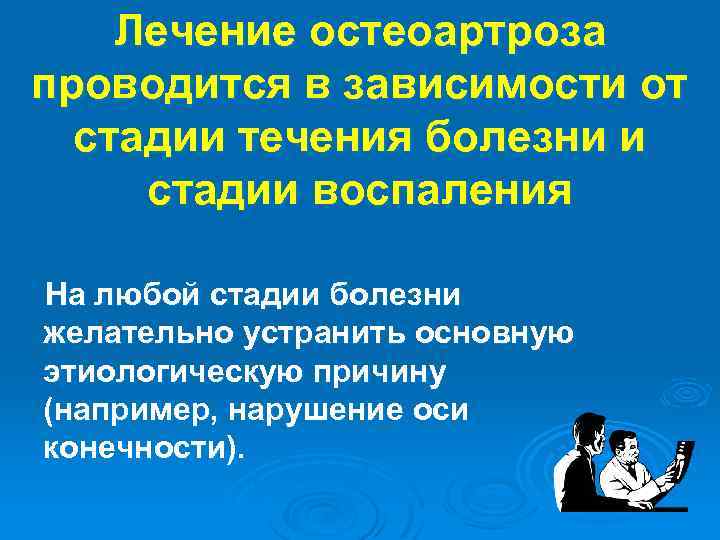 Лечение остеоартроза проводится в зависимости от стадии течения болезни и стадии воспаления

На любой стадии болезни желательно устранить основную этиологическую причину (например, нарушение оси конечности).